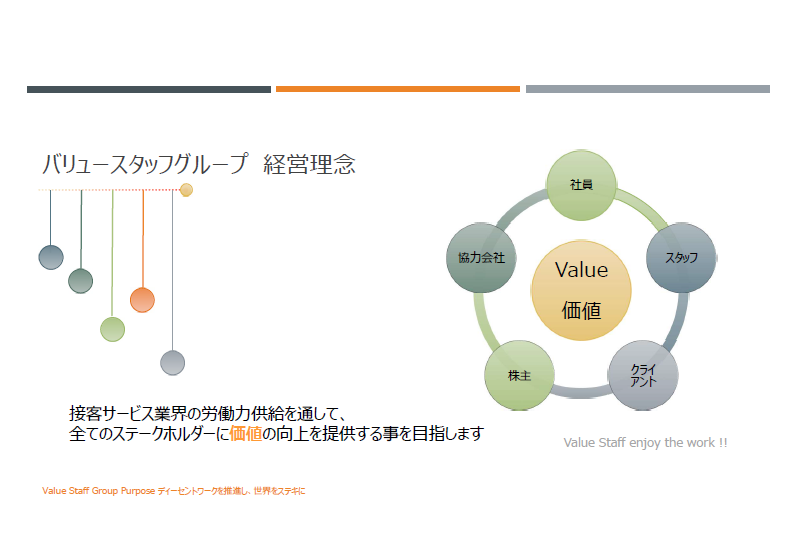 バリュースタッフグループ　経営理念

社員

スタッフ

クライアント

株主

協力会社

Value
価値

接客サービス業界の労働力供給を通して、
全てのステークホルダーに価値の向上を提供する事を目指します

Value Staff enjoy the work !!

Value Staff Group Purpose ディーセントワークを推進し、世界をステキに